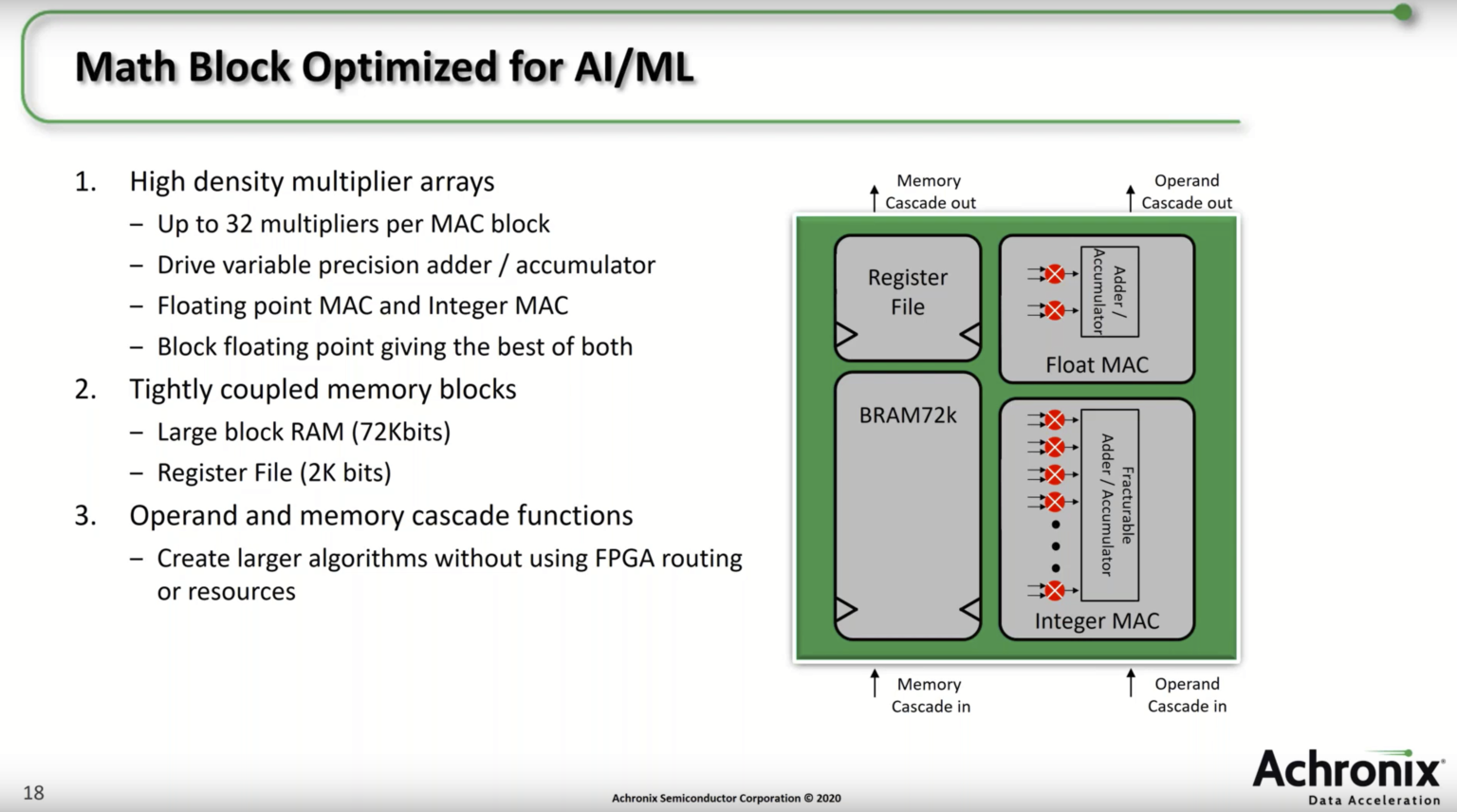 Math Block Optimized for AI/ML

1. High density multiplier arrays
– Up to 32 multipliers per MAC block
– Drive variable precision adder / accumulator
– Floating point MAC and Integer MAC
– Block floating point giving the best of both
2. Tightly coupled memory blocks
– Large block RAM (72Kbits)
– Register File (2K bits)
3. Operand and memory cascade functions
– Create larger algorithms without using FPGA routing or resources

Memory Cascade out

Operand Cascade out

Register File

Adder / Accumulator

Float MAC

BRAM72k

Fracturable Adder / Accumulator

Integer MAC

Memory Cascade in

Operand Cascade in

18

Achronix Semiconductor Corporation © 2020

Achronix
Data Acceleration